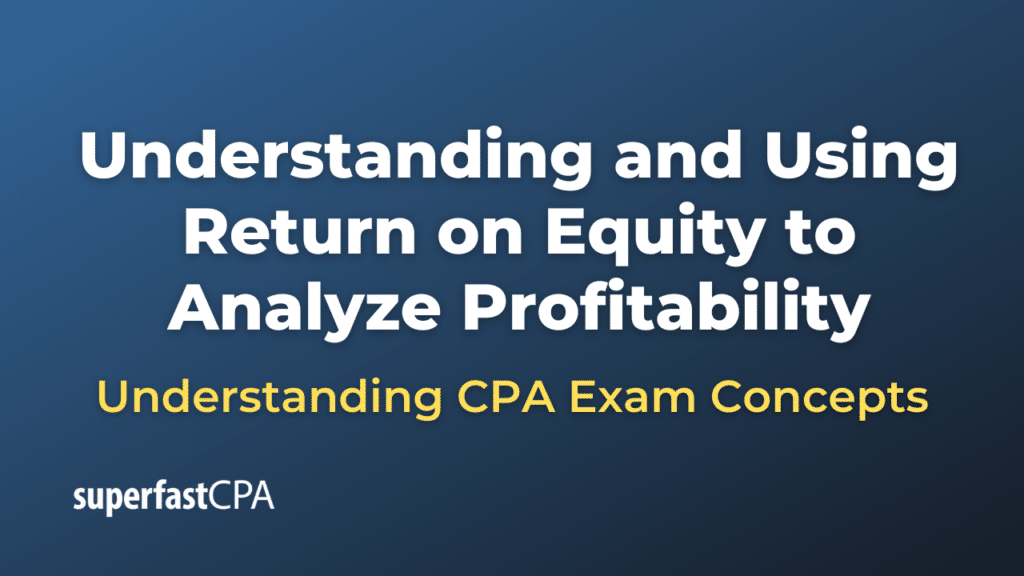 Understanding and Using Return on Equity to Analyze Profitability

Understanding CPA Exam Concepts

superfastCPA